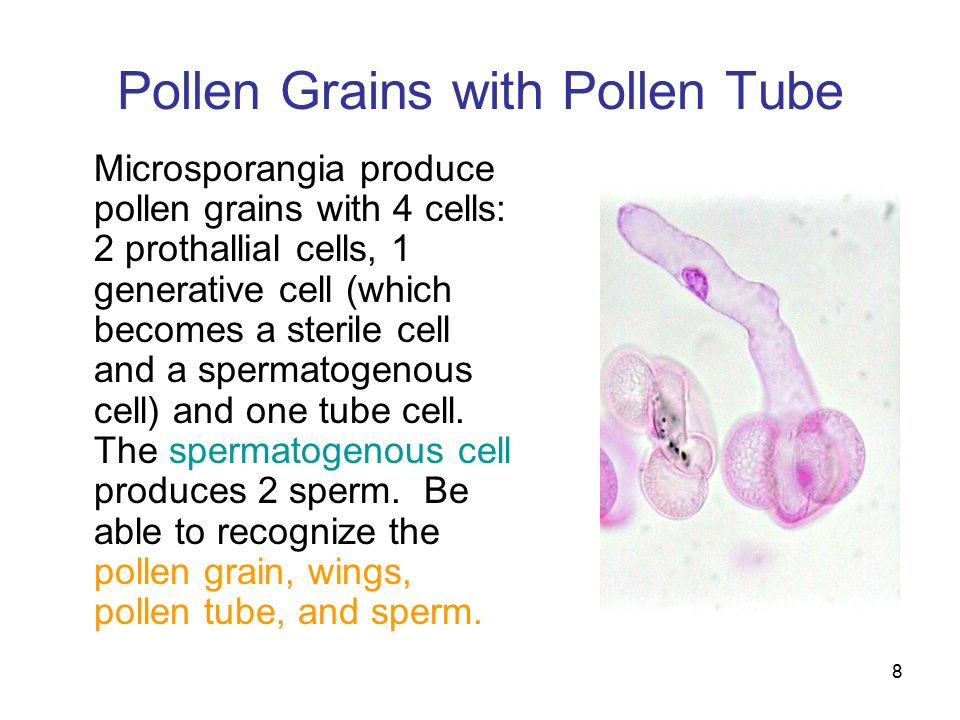 Pollen Grains with Pollen Tube

Microsporangia produce pollen grains with 4 cells: 2 prothallial cells, 1 generative cell (which becomes a sterile cell and a spermatogenous cell) and one tube cell. The spermatogenous cell produces 2 sperm. Be able to recognize the pollen grain, wings, pollen tube, and sperm.

8